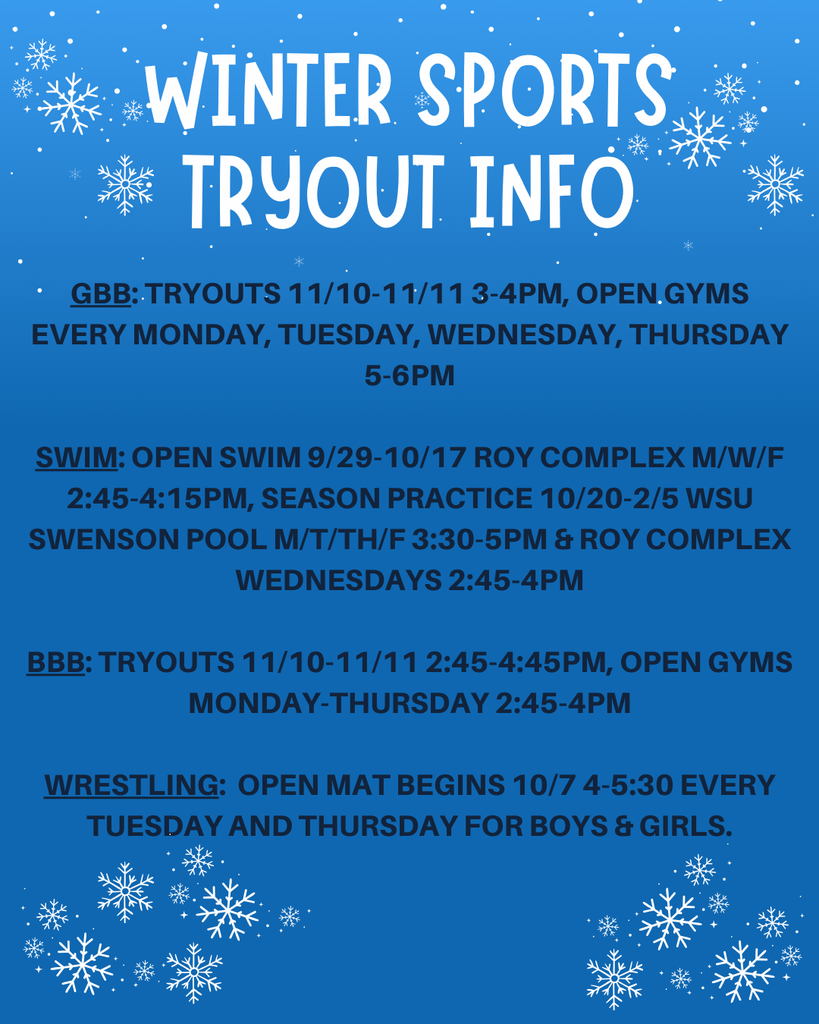 WINTER SPORTS TRYOUT INFO

GBB: TRYOUTS 11/10-11/11 3-4PM, OPEN GYMS EVERY MONDAY, TUESDAY, WEDNESDAY, THURSDAY 5-6PM

SWIM: OPEN SWIM 9/29-10/17 ROY COMPLEX M/W/F 2:45-4:15PM, SEASON PRACTICE 10/20-2/5 WSU SWENSON POOL M/T/TH/F 3:30-5PM & ROY COMPLEX WEDNESDAYS 2:45-4PM

BBB: TRYOUTS 11/10-11/11 2:45-4:45PM, OPEN GYMS MONDAY-THURSDAY 2:45-4PM

WRESTLING: OPEN MAT BEGINS 10/7 4-5:30 EVERY TUESDAY AND THURSDAY FOR BOYS & GIRLS.